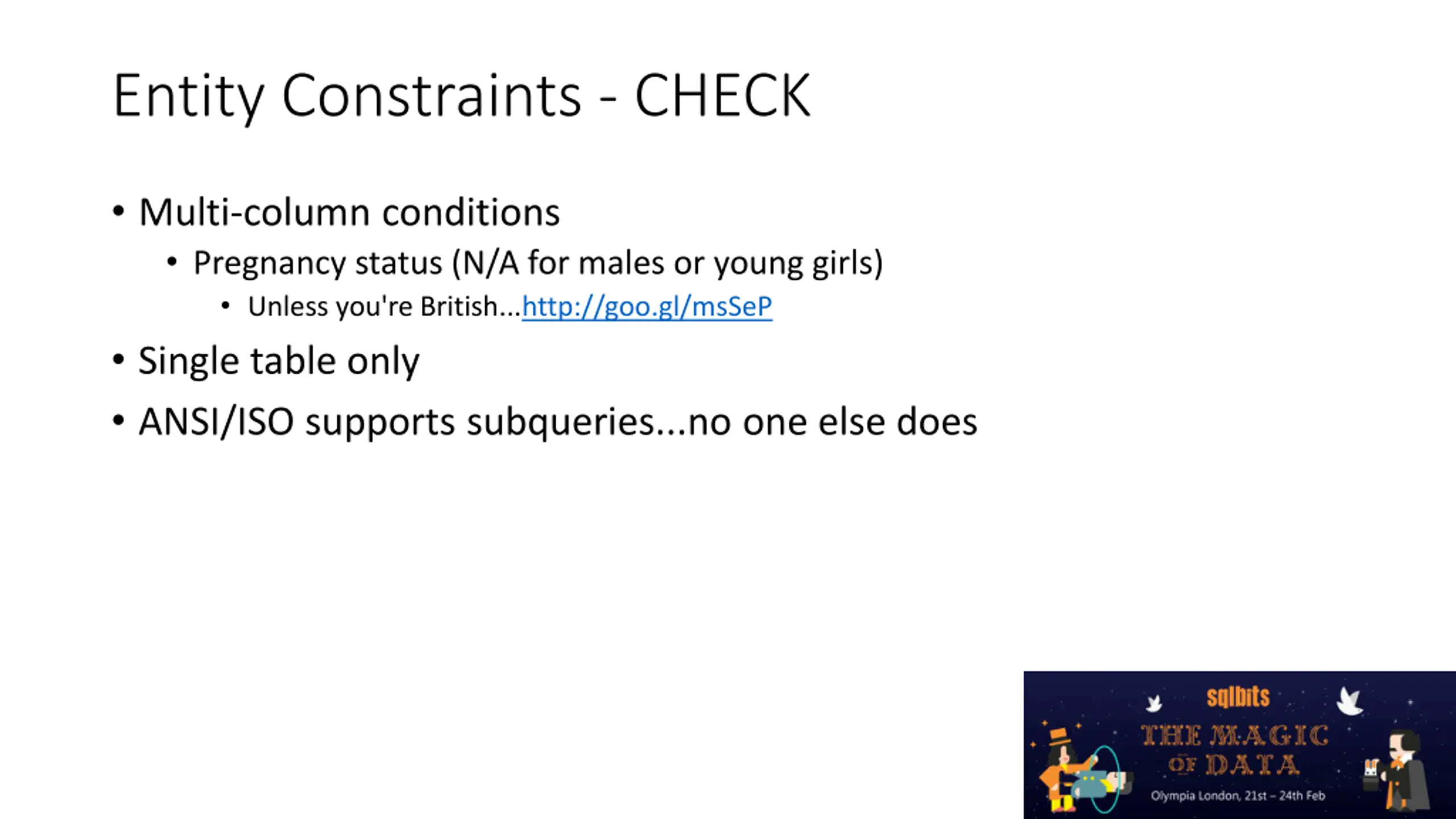 Entity Constraints - CHECK

• Multi-column conditions
  • Pregnancy status (N/A for males or young girls)
    • Unless you're British...http://goo.gl/msSeP
• Single table only
• ANSI/ISO supports subqueries...no one else does

sqlbits
THE MAGIC OF DATA
Olympia London, 21st – 24th Feb